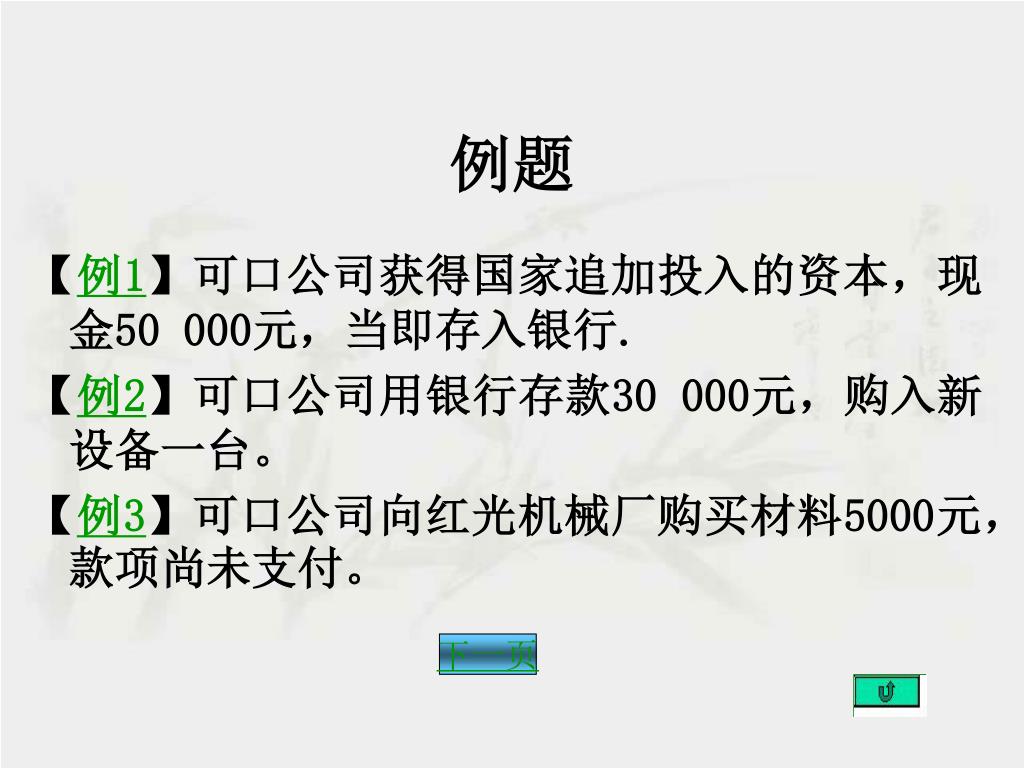 例题

【例1】可口公司获得国家追加投入的资本，现金50 000元，当即存入银行.

【例2】可口公司用银行存款30 000元，购入新设备一台。

【例3】可口公司向红光机械厂购买材料5000元，款项尚未支付。

下一页